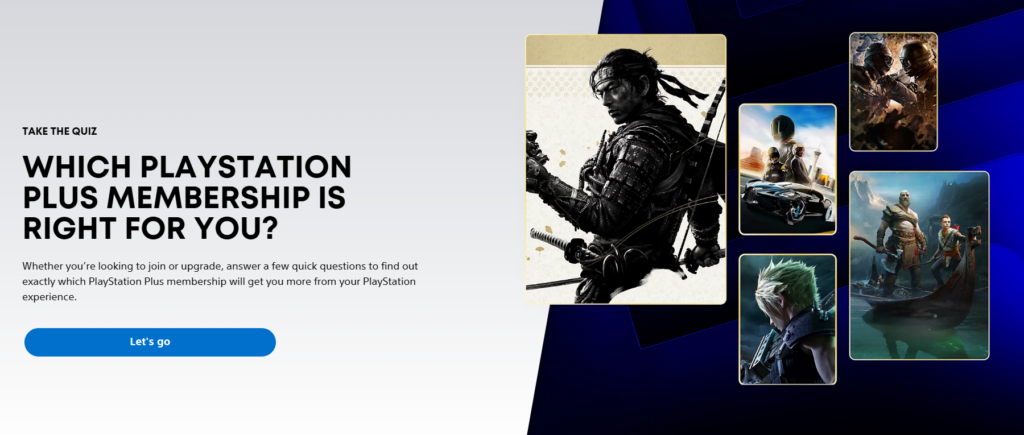 TAKE THE QUIZ

WHICH PLAYSTATION PLUS MEMBERSHIP IS RIGHT FOR YOU?

Whether you're looking to join or upgrade, answer a few quick questions to find out exactly which PlayStation Plus membership will get you more from your PlayStation experience.

Let's go